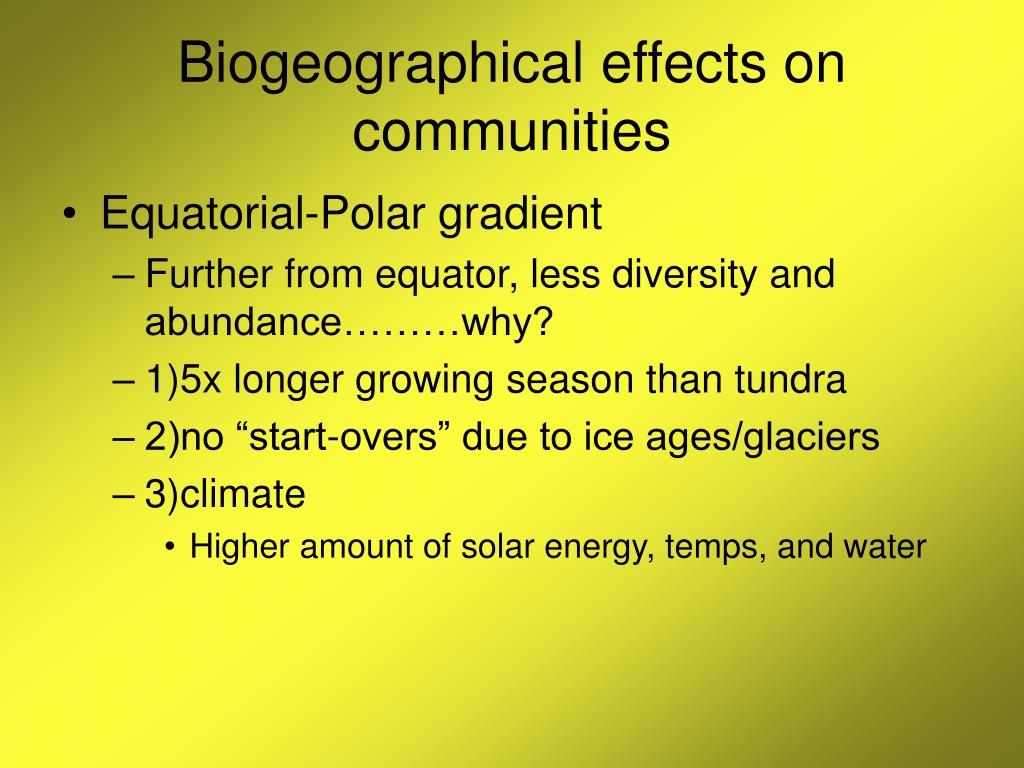 Biogeographical effects on communities

• Equatorial-Polar gradient
– Further from equator, less diversity and abundance………why?
– 1)5x longer growing season than tundra
– 2)no “start-overs” due to ice ages/glaciers
– 3)climate
• Higher amount of solar energy, temps, and water